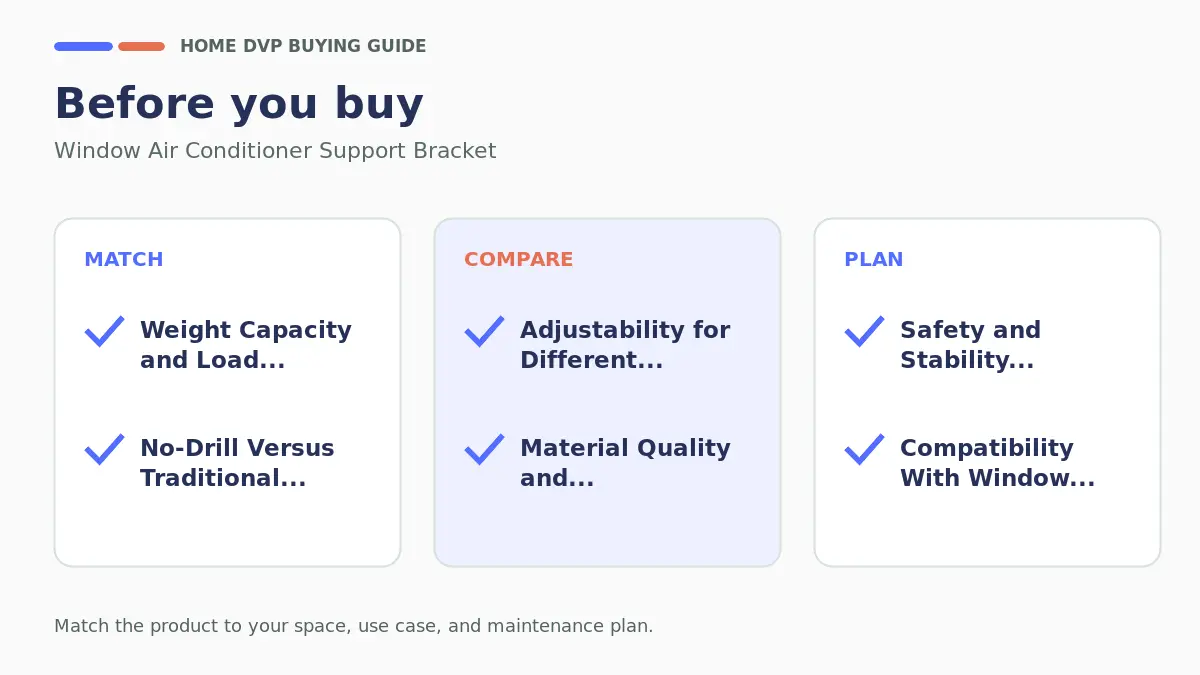 HOME DVP BUYING GUIDE

Before you buy

Window Air Conditioner Support Bracket

MATCH

Weight Capacity and Load...

No-Drill Versus Traditional...

COMPARE

Adjustability for Different...

Material Quality and...

PLAN

Safety and Stability...

Compatibility With Window...

Match the product to your space, use case, and maintenance plan.